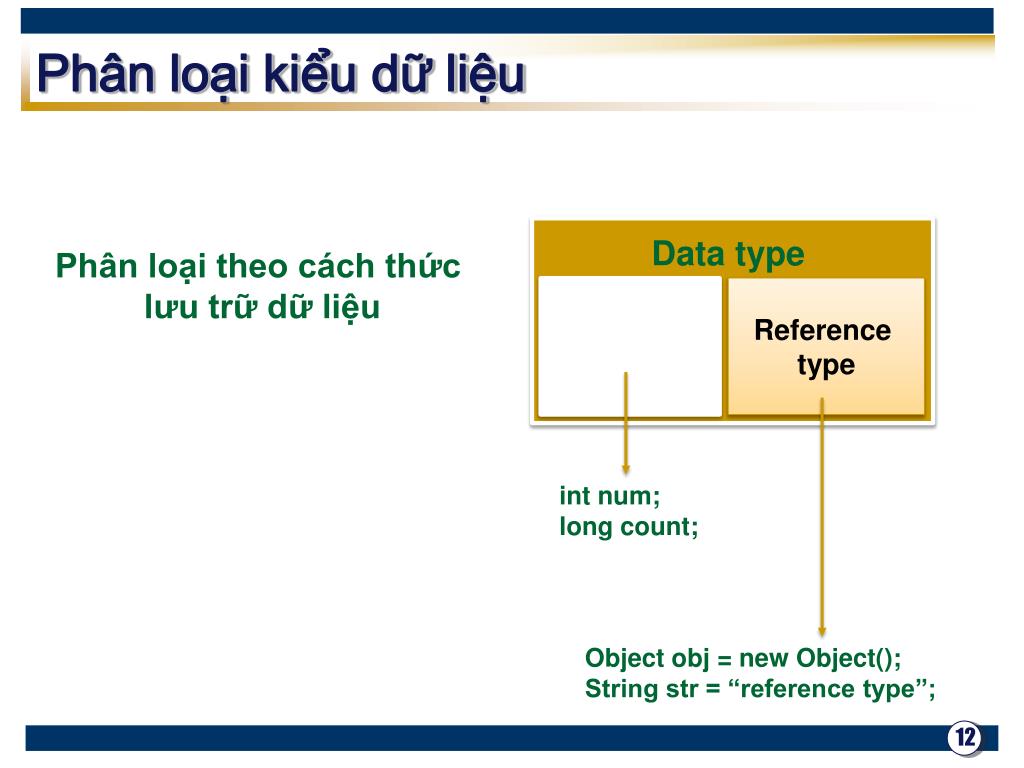 Phân loại kiểu dữ liệu

Phân loại theo cách thức lưu trữ dữ liệu

Data type

Reference type

int num;
long count;

Object obj = new Object();
String str = “reference type”;

12